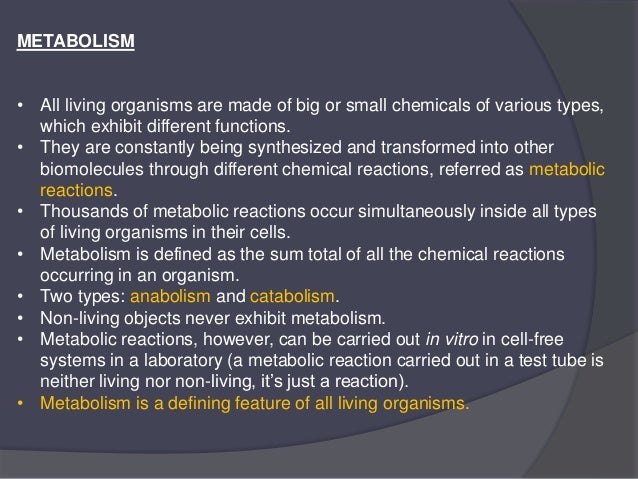 METABOLISM

• All living organisms are made of big or small chemicals of various types, which exhibit different functions.
• They are constantly being synthesized and transformed into other biomolecules through different chemical reactions, referred as metabolic reactions.
• Thousands of metabolic reactions occur simultaneously inside all types of living organisms in their cells.
• Metabolism is defined as the sum total of all the chemical reactions occurring in an organism.
• Two types: anabolism and catabolism.
• Non-living objects never exhibit metabolism.
• Metabolic reactions, however, can be carried out in vitro in cell-free systems in a laboratory (a metabolic reaction carried out in a test tube is neither living nor non-living, it's just a reaction).
• Metabolism is a defining feature of all living organisms.